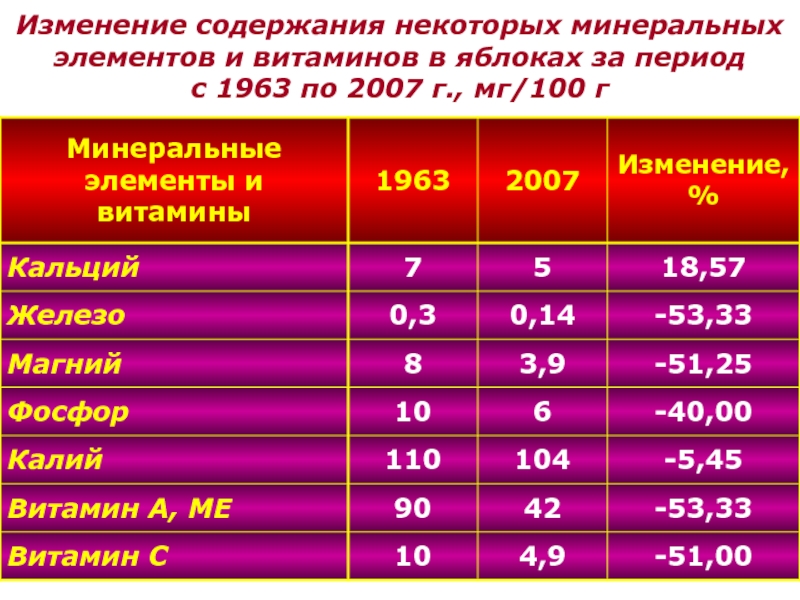 Изменение содержания некоторых минеральных элементов и витаминов в яблоках за период с 1963 по 2007 г., мг/100 г

| Минеральные элементы и витамины | 1963 | 2007 | Изменение, % |
|---|---|---|---|
| Кальций | 7 | 5 | 18,57 |
| Железо | 0,3 | 0,14 | -53,33 |
| Магний | 8 | 3,9 | -51,25 |
| Фосфор | 10 | 6 | -40,00 |
| Калий | 110 | 104 | -5,45 |
| Витамин А, МЕ | 90 | 42 | -53,33 |
| Витамин С | 10 | 4,9 | -51,00 |